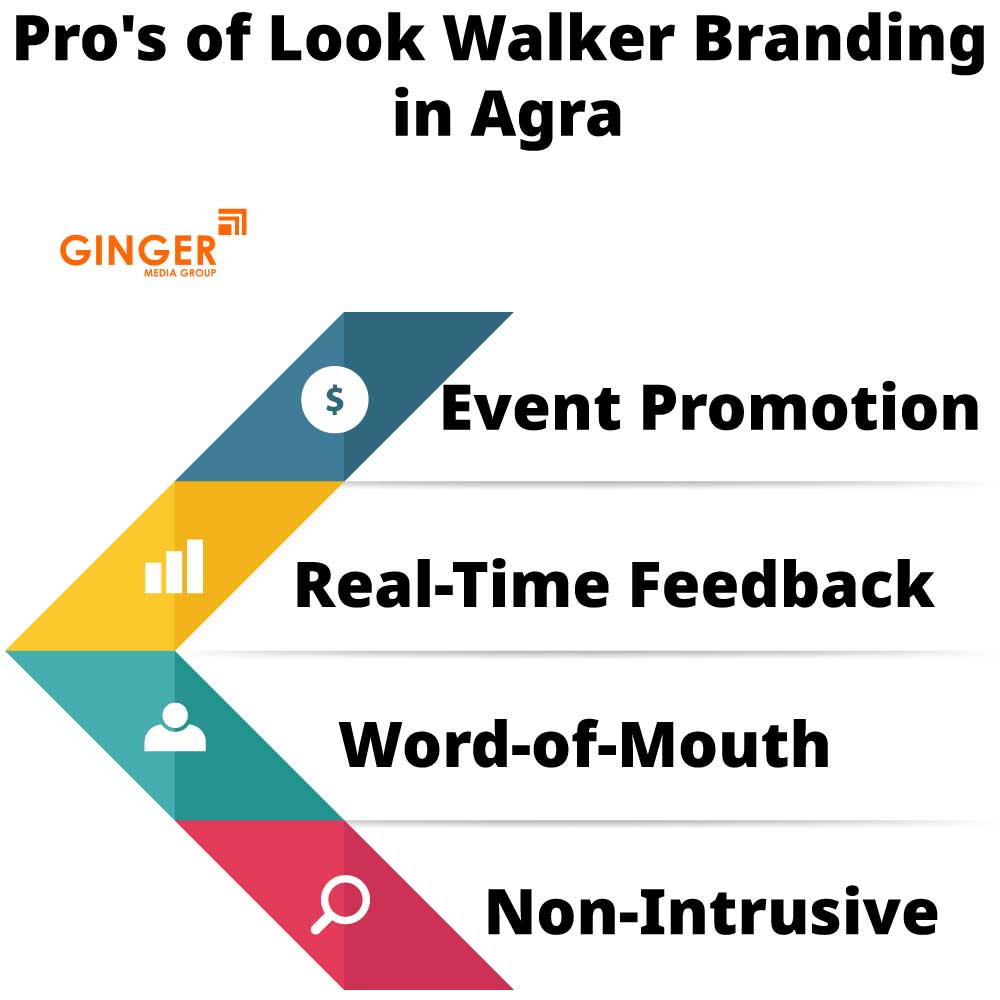 Pro's of Look Walker Branding in Agra

GINGER
MEDIA GROUP

$

Event Promotion

Real-Time Feedback

Word-of-Mouth

Non-Intrusive